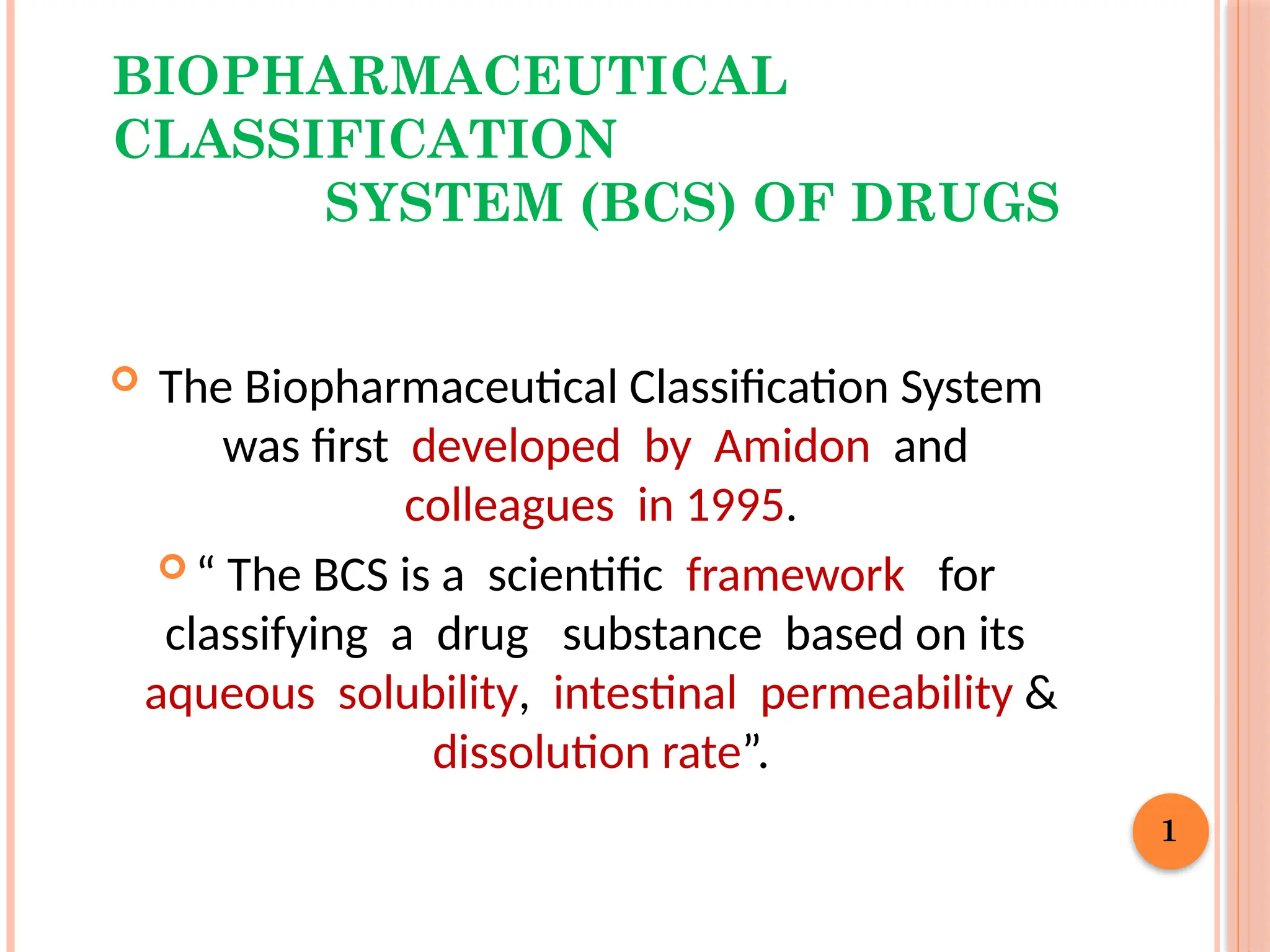 BIOPHARMACEUTICAL CLASSIFICATION SYSTEM (BCS) OF DRUGS

The Biopharmaceutical Classification System was first developed by Amidon and colleagues in 1995.

“ The BCS is a scientific framework for classifying a drug substance based on its aqueous solubility, intestinal permeability & dissolution rate”.

1